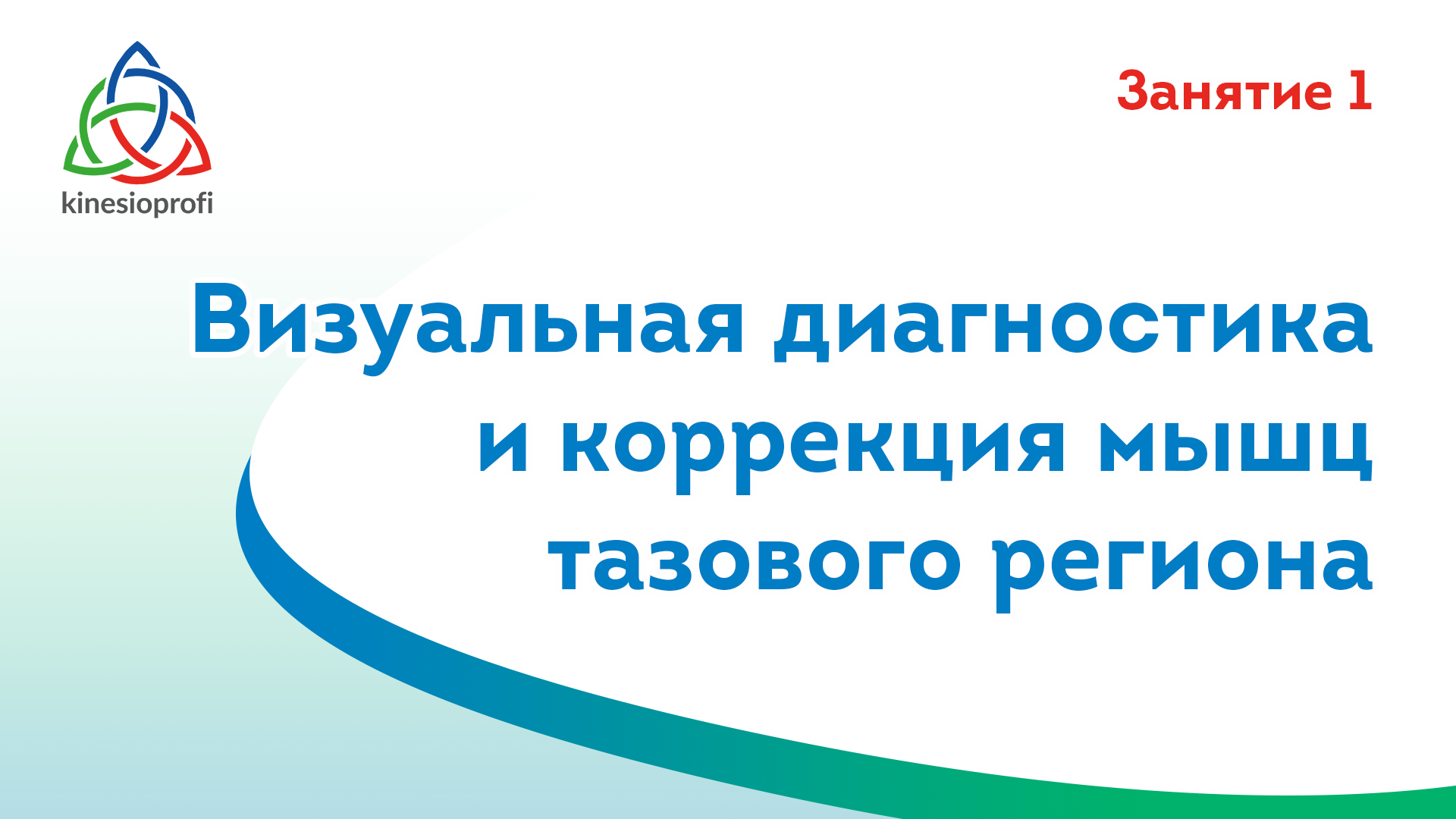 kinesioprofi

Занятие 1

Визуальная диагностика и коррекция мышц тазового региона